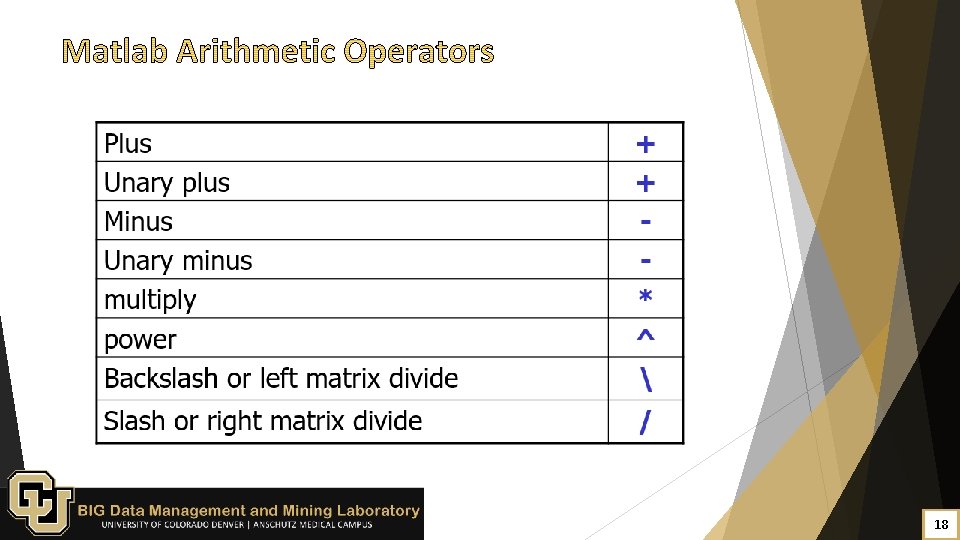 Matlab Arithmetic Operators

| Plus | + |
|---|---|
| Unary plus | + |
| Minus | - |
| Unary minus | - |
| multiply | * |
| power | ^ |
| Backslash or left matrix divide | \ |
| Slash or right matrix divide | / |

CU

BIG Data Management and Mining Laboratory
UNIVERSITY OF COLORADO DENVER | ANSCHUTZ MEDICAL CAMPUS

18